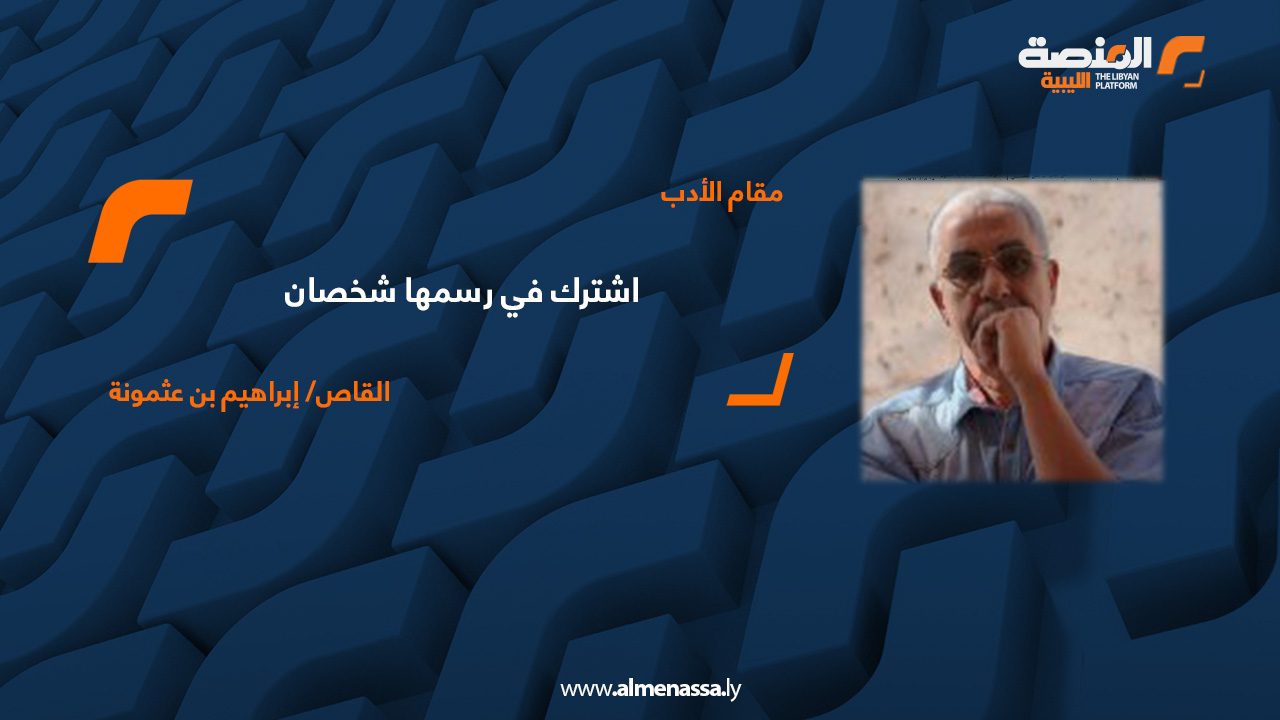 المنصة الليبية
THE LIBYAN PLATFORM

مقام الأدب

اشترك في رسمها شخصان

القاص/ إبراهيم بن عثمونة

www.almenassa.ly